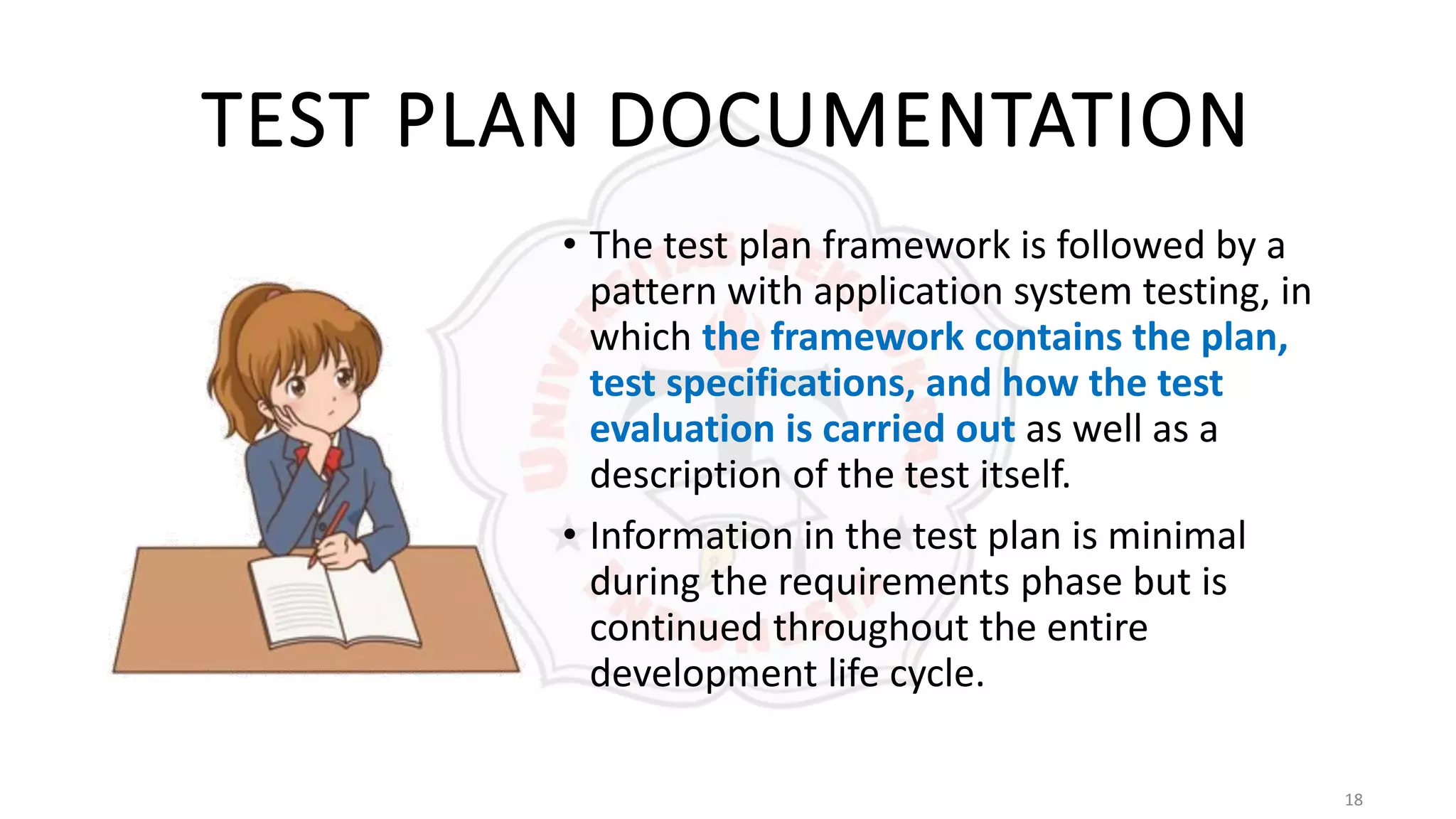 TEST PLAN DOCUMENTATION

• The test plan framework is followed by a pattern with application system testing, in which the framework contains the plan, test specifications, and how the test evaluation is carried out as well as a description of the test itself.

• Information in the test plan is minimal during the requirements phase but is continued throughout the entire development life cycle.

18